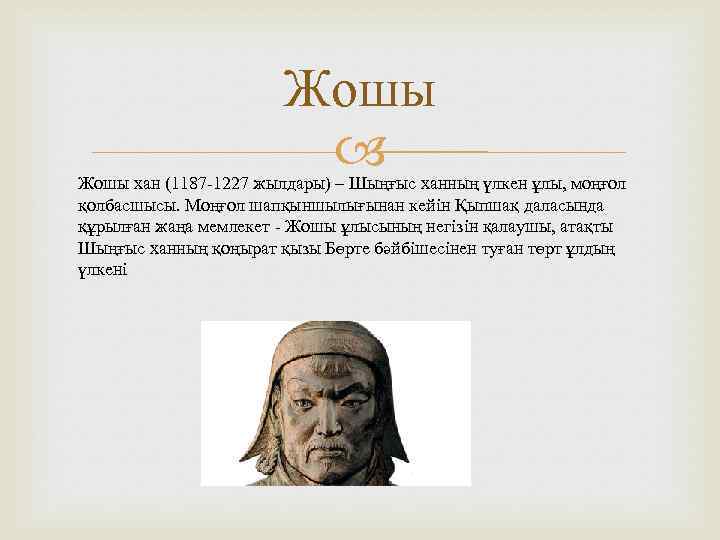 Жошы

Жошы хан (1187-1227 жылдары) – Шыңғыс ханның үлкен ұлы, моңғол қолбасшысы. Моңғол шапқыншылығынан кейін Қыпшақ даласында құрылған жаңа мемлекет - Жошы ұлысының негізін қалаушы, атақты Шыңғыс ханның қоңырат қызы Бөрте бәйбішесінен туған төрт ұлдың үлкені